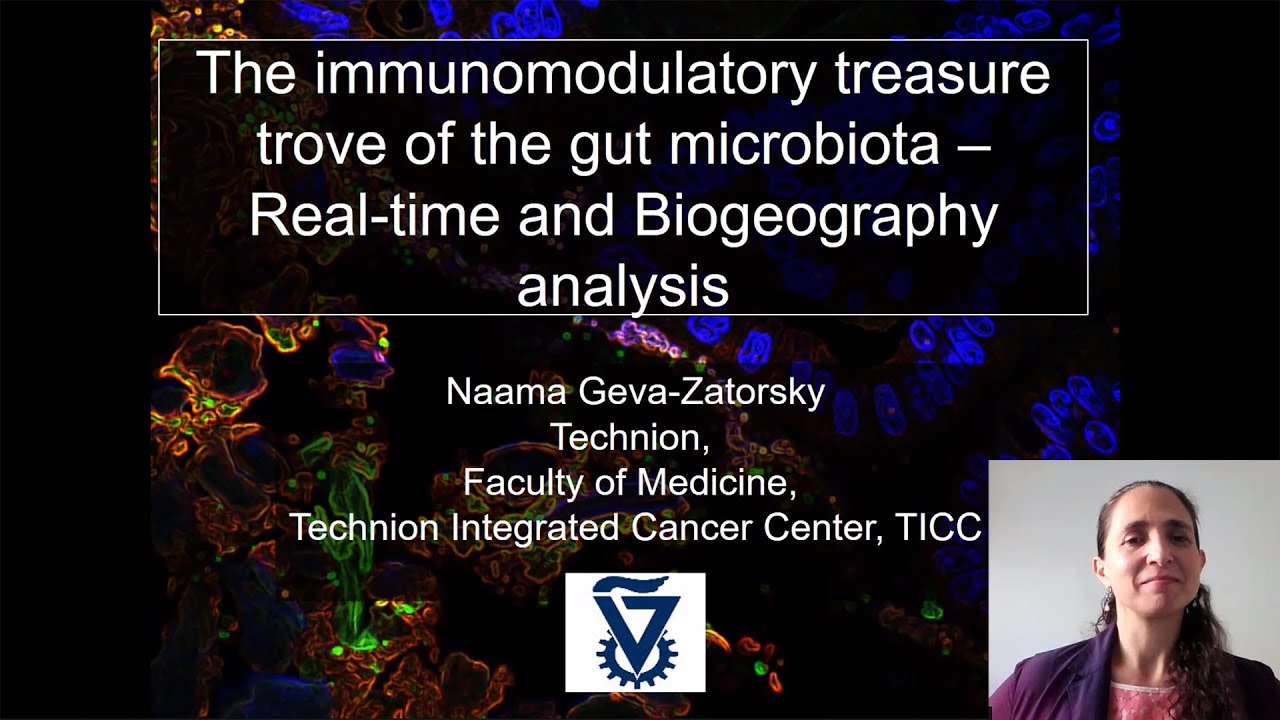 The immunomodulatory treasure trove of the gut microbiota – Real-time and Biogeography analysis

Naama Geva-Zatorsky
Technion,
Faculty of Medicine,
Technion Integrated Cancer Center, TICC